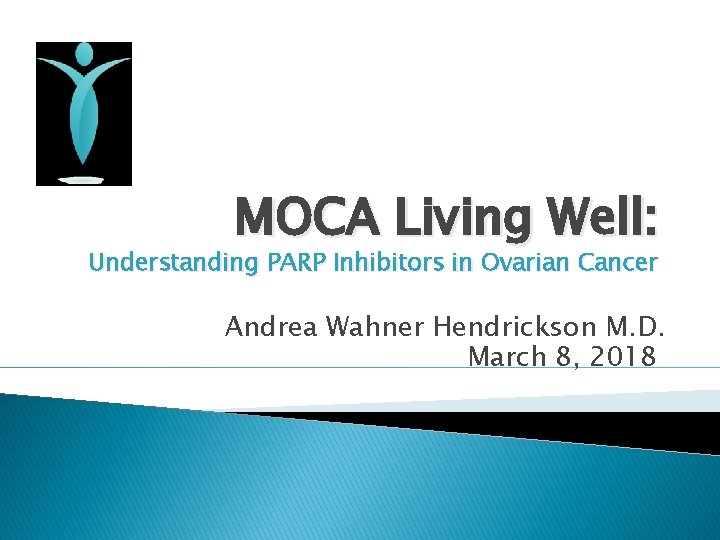 MOCA Living Well:
Understanding PARP Inhibitors in Ovarian Cancer

Andrea Wahner Hendrickson M.D.
March 8, 2018